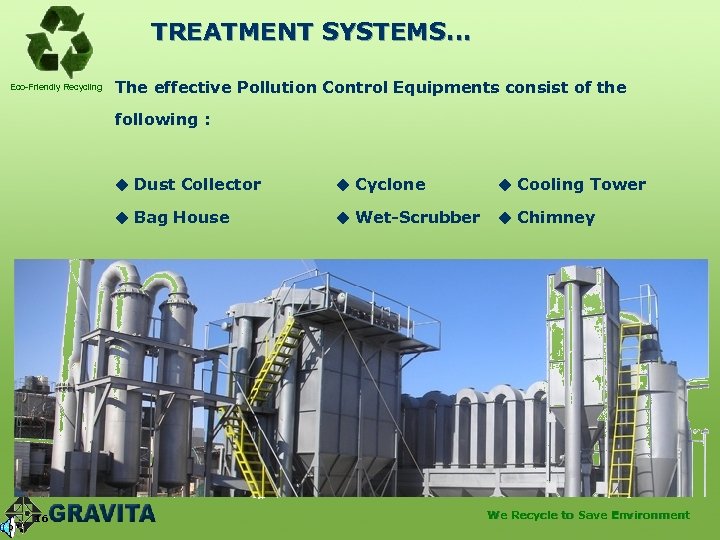 Eco-Friendly Recycling

TREATMENT SYSTEMS…

The effective Pollution Control Equipments consist of the following :

◆ Dust Collector
◆ Bag House
◆ Cyclone
◆ Wet-Scrubber
◆ Cooling Tower
◆ Chimney

16 GRAVITA

We Recycle to Save Environment